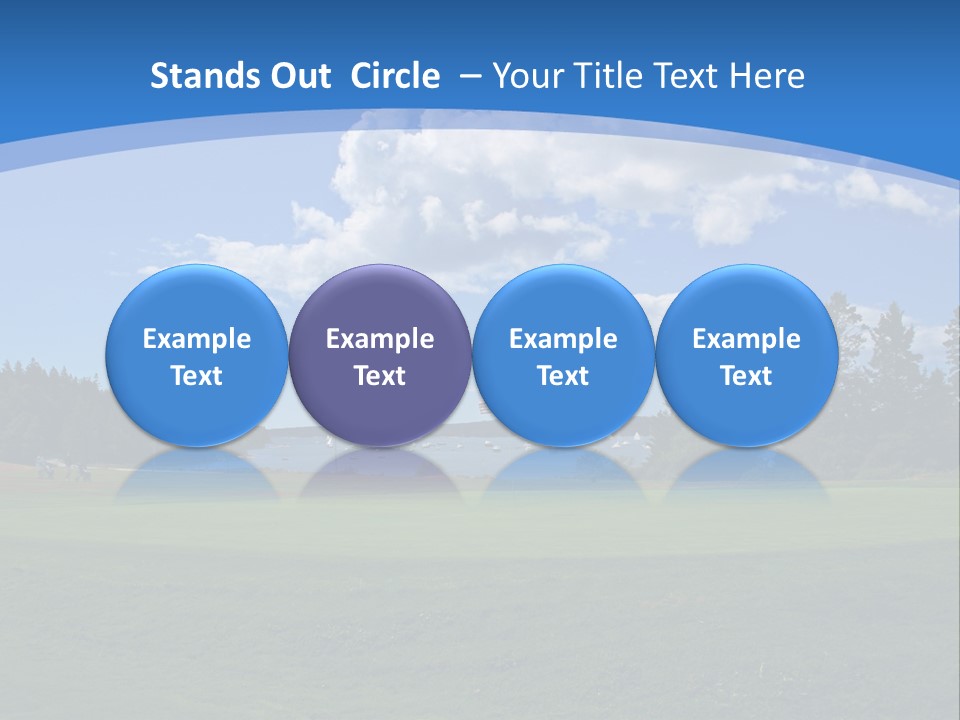 Stands Out Circle – Your Title Text Here

Example Text

Example Text

Example Text

Example Text